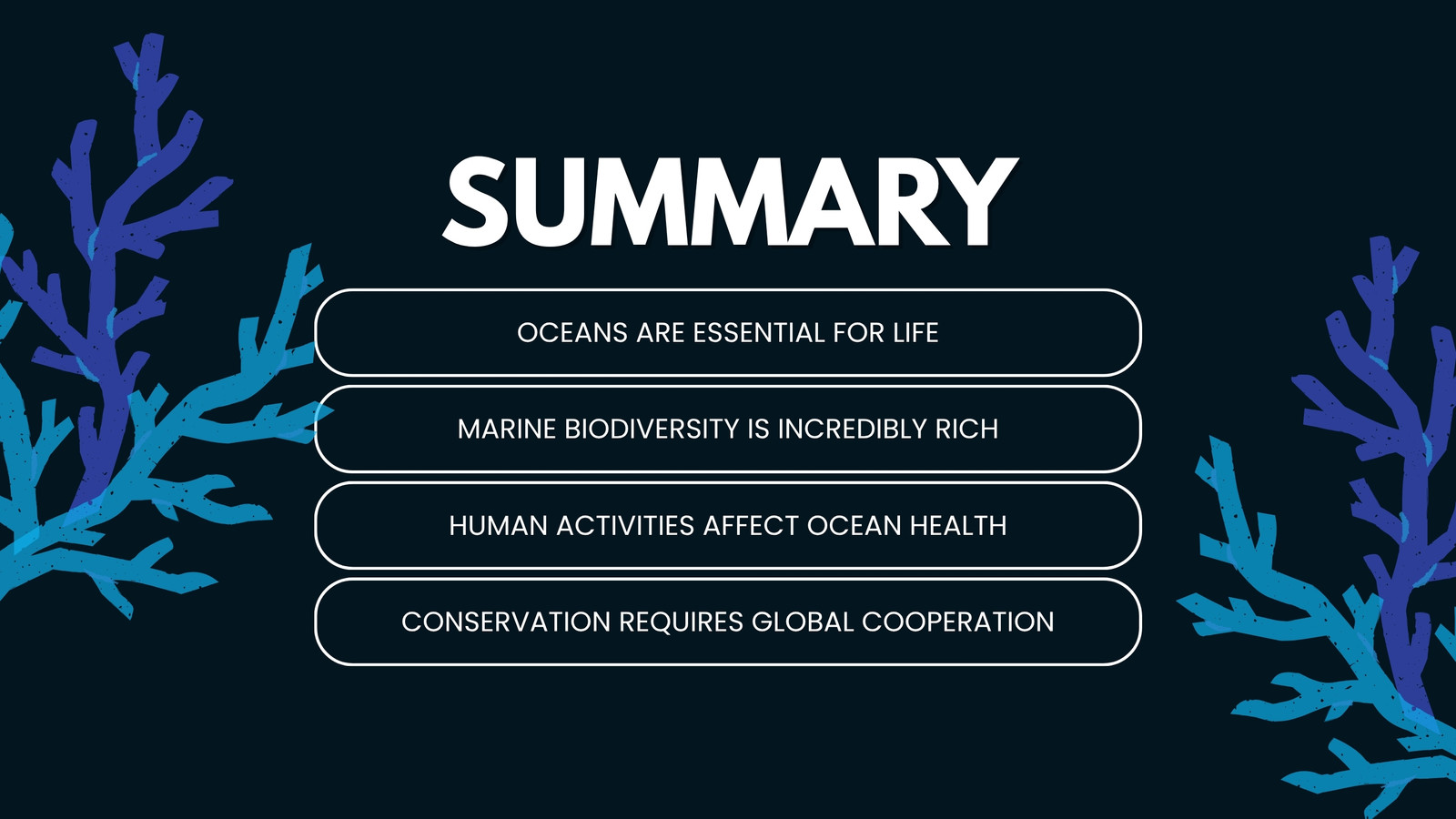 SUMMARY

OCEANS ARE ESSENTIAL FOR LIFE

MARINE BIODIVERSITY IS INCREDIBLY RICH

HUMAN ACTIVITIES AFFECT OCEAN HEALTH

CONSERVATION REQUIRES GLOBAL COOPERATION